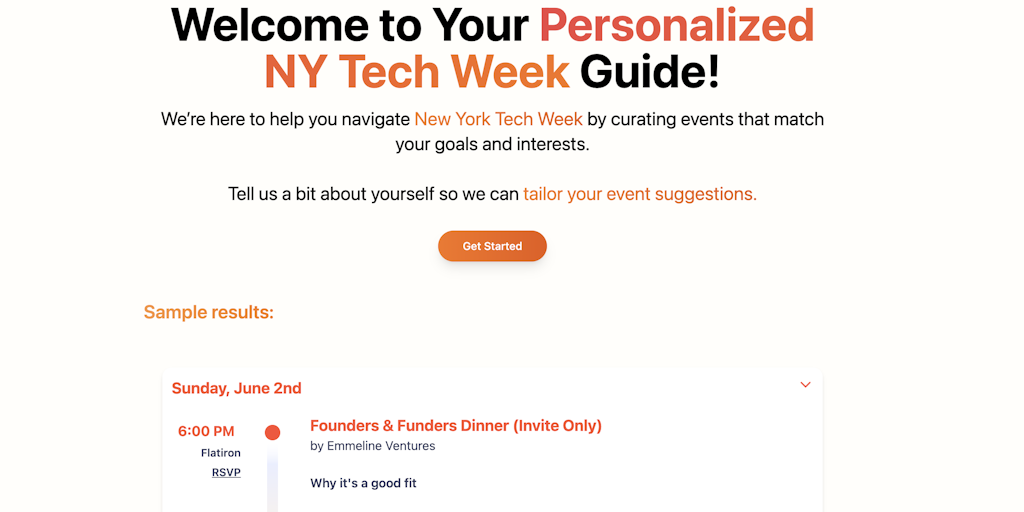 Welcome to Your Personalized NY Tech Week Guide!

We're here to help you navigate New York Tech Week by curating events that match your goals and interests.

Tell us a bit about yourself so we can tailor your event suggestions.

Get Started

Sample results:

Sunday, June 2nd

6:00 PM
Flatiron
RSVP

Founders & Funders Dinner (Invite Only)
by Emmeline Ventures

Why it's a good fit